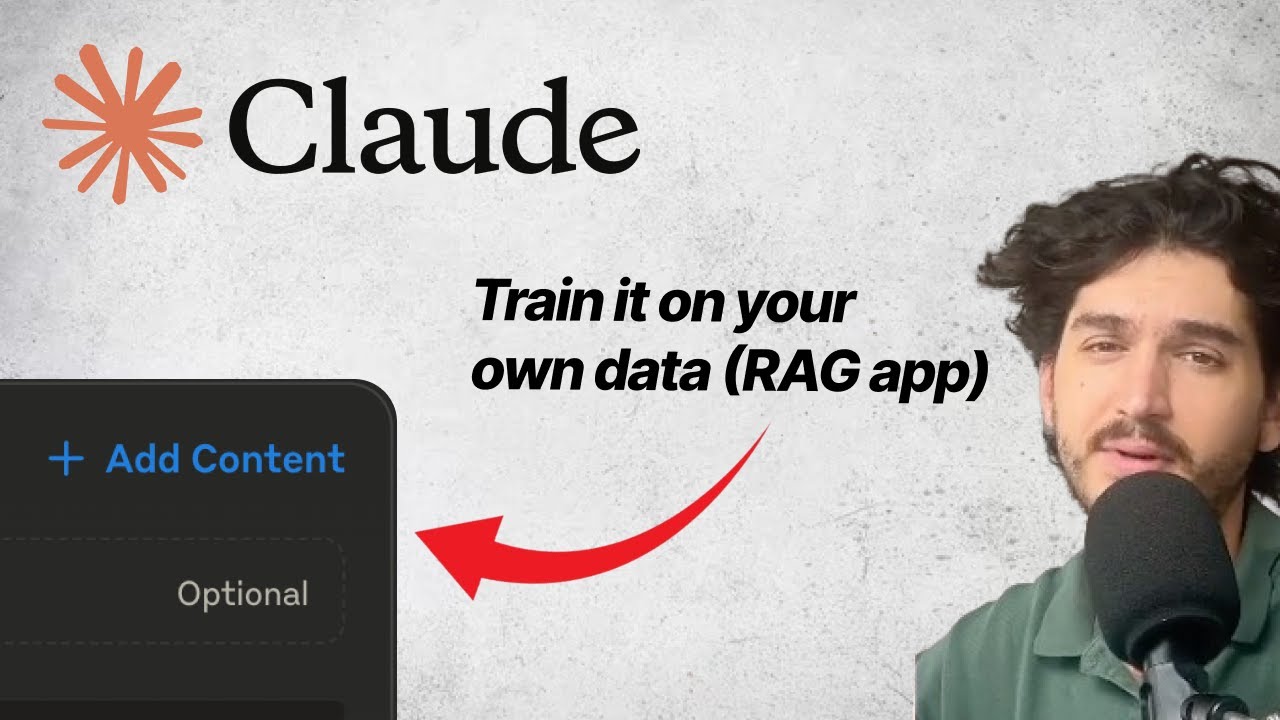 Claude

Train it on your own data (RAG app)

+ Add Content

Optional